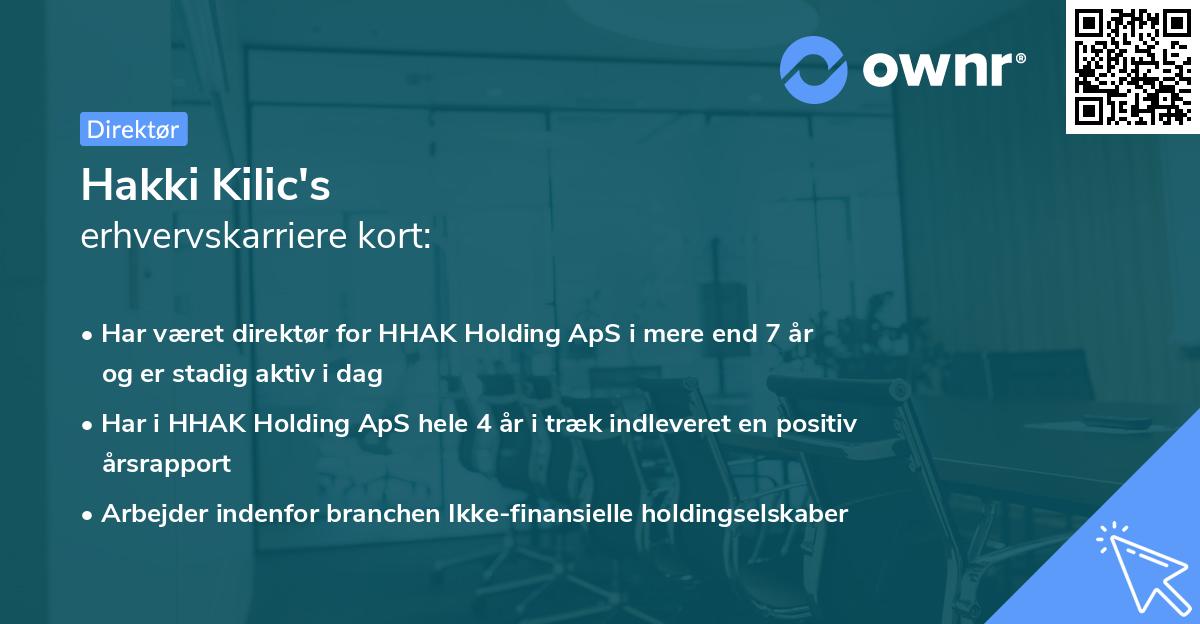 ownr®

Direktør

Hakki Kilic's
erhvervskarriere kort:

• Har været direktør for HHAK Holding ApS i mere end 7 år og er stadig aktiv i dag

• Har i HHAK Holding ApS hele 4 år i træk indleveret en positiv årsrapport

• Arbejder indenfor branchen Ikke-finansielle holdingselskaber